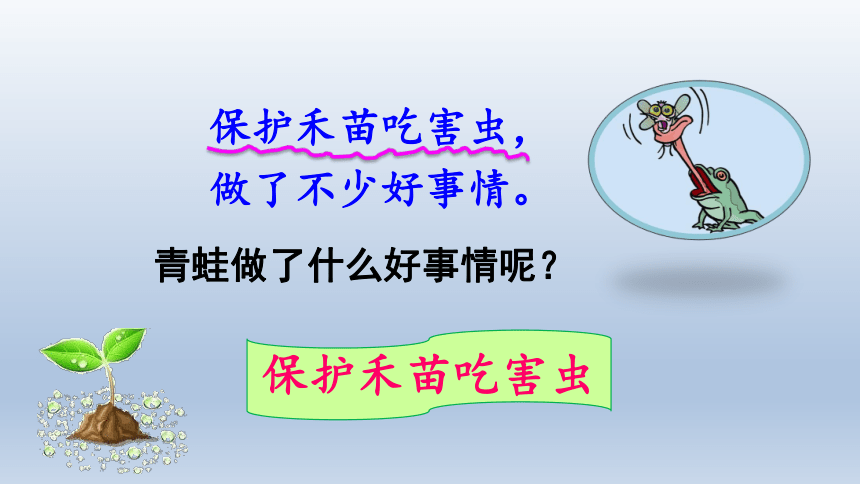 保护禾苗吃害虫，
做了不少好事情。

青蛙做了什么好事情呢？

保护禾苗吃害虫